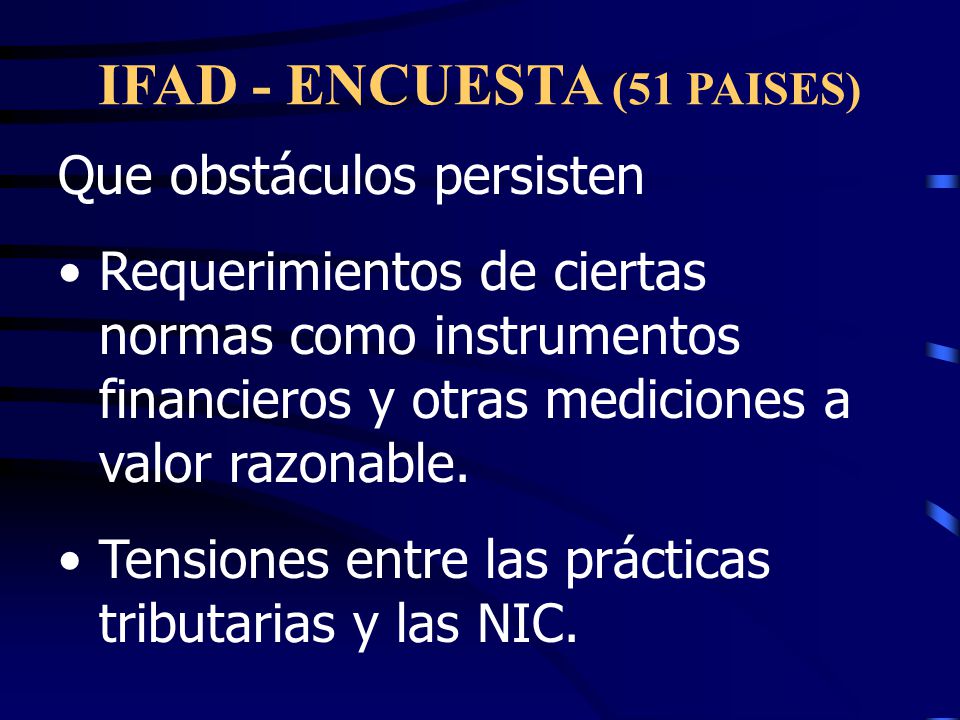 IFAD - ENCUESTA (51 PAISES)

Que obstáculos persisten

• Requerimientos de ciertas normas como instrumentos financieros y otras mediciones a valor razonable.

• Tensiones entre las prácticas tributarias y las NIC.